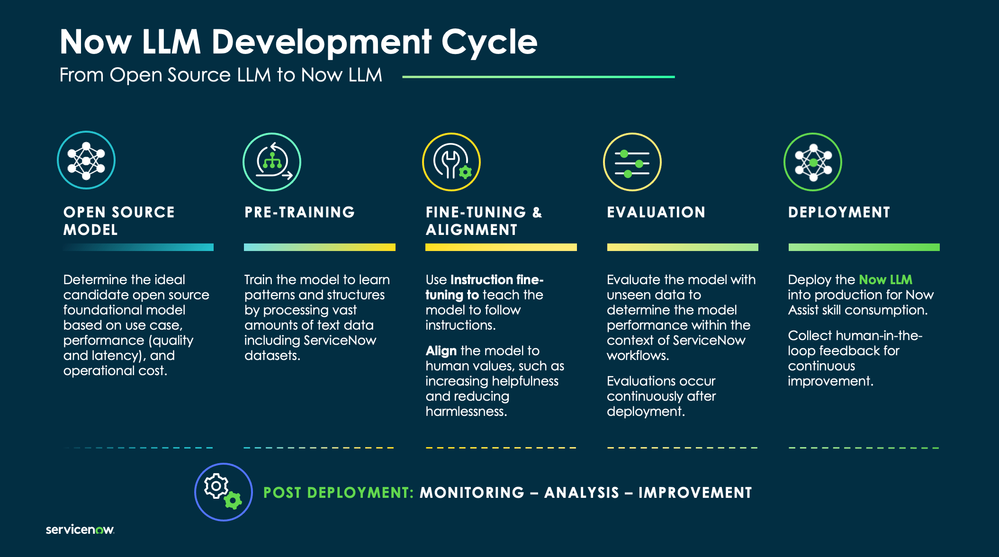 Now LLM Development Cycle

From Open Source LLM to Now LLM

OPEN SOURCE MODEL

Determine the ideal candidate open source foundational model based on use case, performance (quality and latency), and operational cost.

PRE-TRAINING

Train the model to learn patterns and structures by processing vast amounts of text data including ServiceNow datasets.

FINE-TUNING & ALIGNMENT

Use Instruction fine-tuning to teach the model to follow instructions.

Align the model to human values, such as increasing helpfulness and reducing harmlessness.

EVALUATION

Evaluate the model with unseen data to determine the model performance within the context of ServiceNow workflows.

Evaluations occur continuously after deployment.

DEPLOYMENT

Deploy the Now LLM into production for Now Assist skill consumption.

Collect human-in-the-loop feedback for continuous improvement.

POST DEPLOYMENT: MONITORING – ANALYSIS – IMPROVEMENT

servicenow.